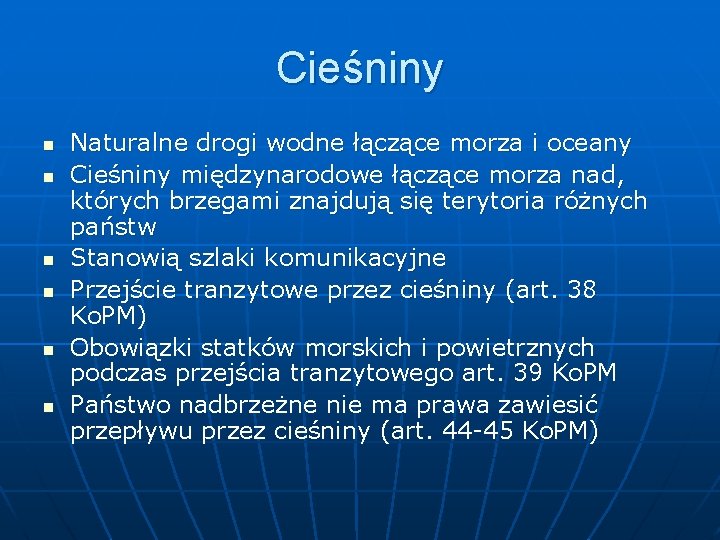 Cieśniny

- Naturalne drogi wodne łączące morza i oceany
- Cieśniny międzynarodowe łączące morza nad, których brzegami znajdują się terytoria różnych państw
- Stanowią szlaki komunikacyjne
- Przejście tranzytowe przez cieśniny (art. 38 KoPM)
- Obowiązki statków morskich i powietrznych podczas przejścia tranzytowego art. 39 KoPM
- Państwo nadbrzeżne nie ma prawa zawiesić przepływu przez cieśniny (art. 44-45 KoPM)